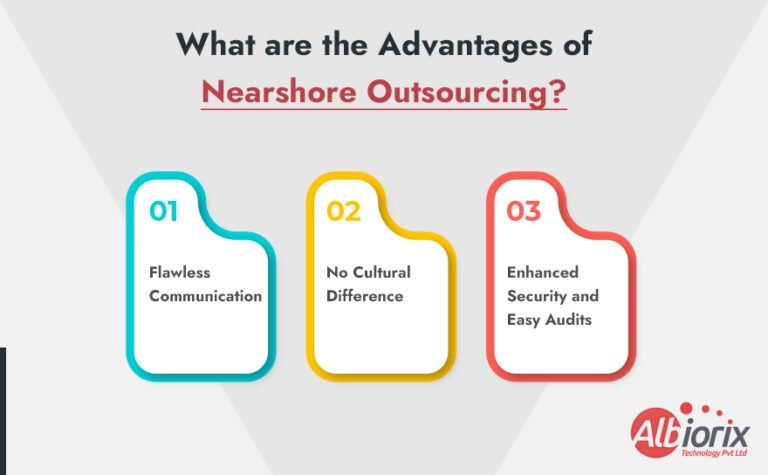 What are the Advantages of Nearshore Outsourcing?

01

Flawless Communication

02

No Cultural Difference

03

Enhanced Security and Easy Audits

Albiorix
Technology Pvt Ltd